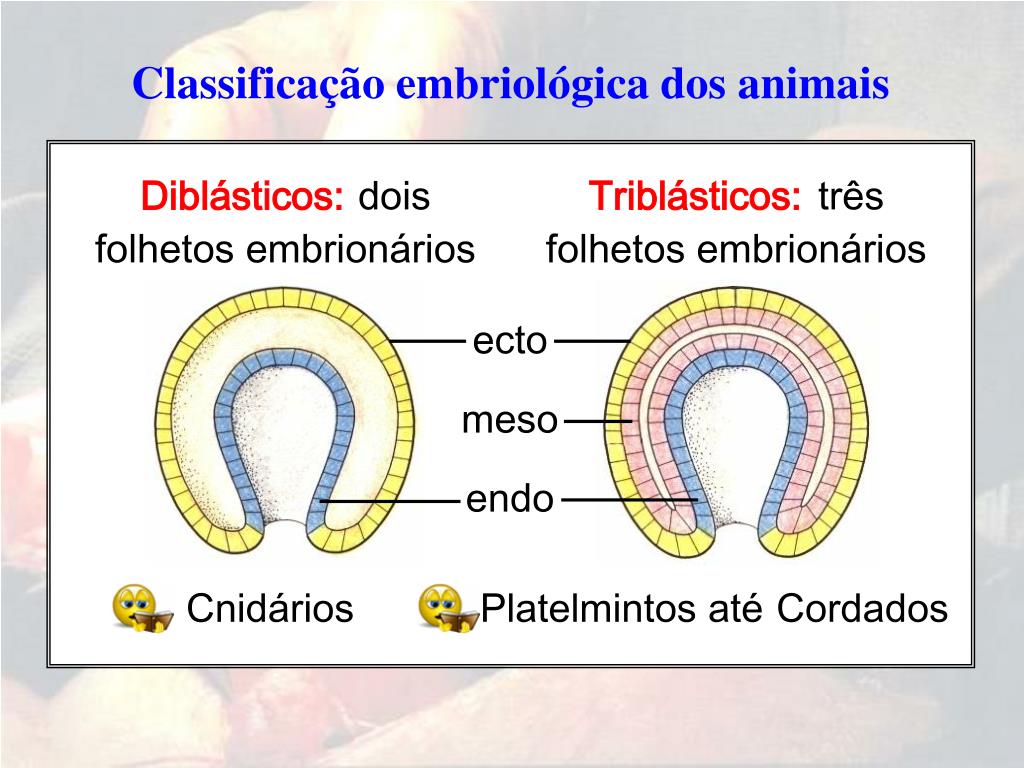 Classificação embriológica dos animais

Diblásticos: dois folhetos embrionários

Triblásticos: três folhetos embrionários

ecto

meso

endo

Cnidários

Platelmintos até Cordados